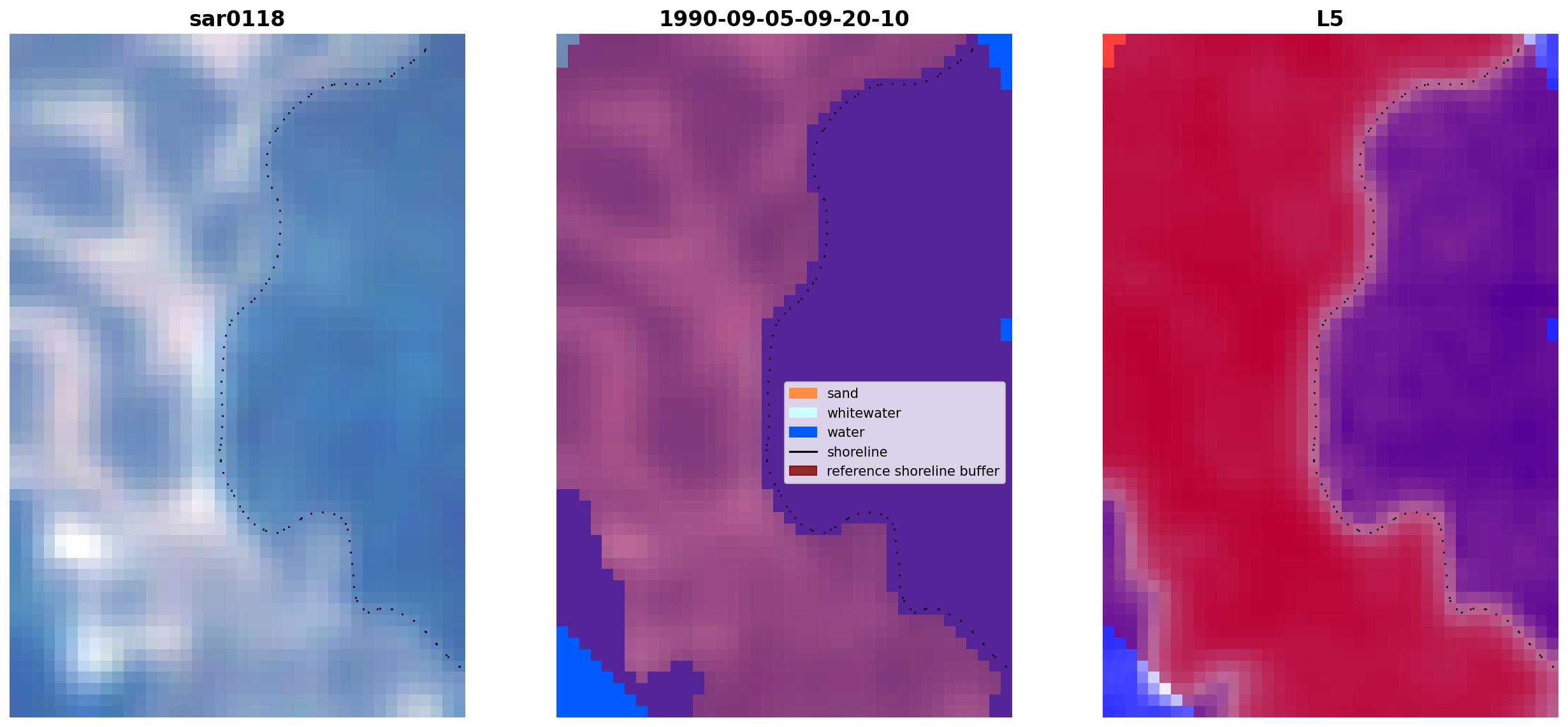 sar0118

1990-09-05-09-20-10

sand
whitewater
water
shoreline
reference shoreline buffer

L5